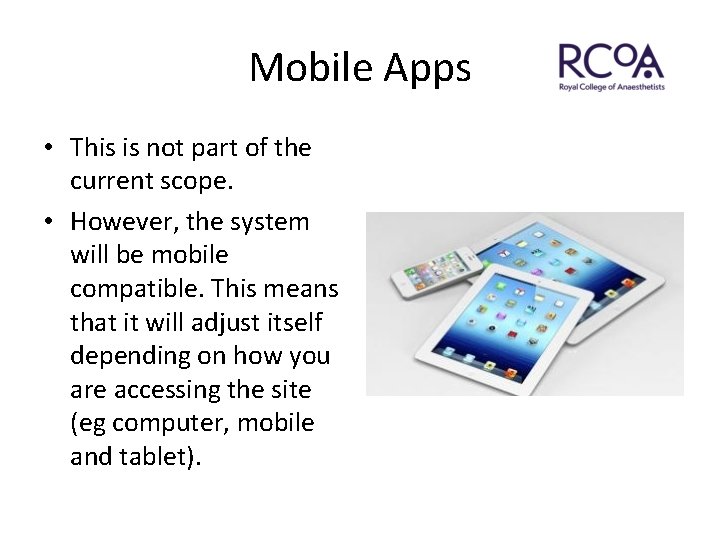 Mobile Apps

RCoA
Royal College of Anaesthetists

• This is not part of the current scope.

• However, the system will be mobile compatible. This means that it will adjust itself depending on how you are accessing the site (eg computer, mobile and tablet).